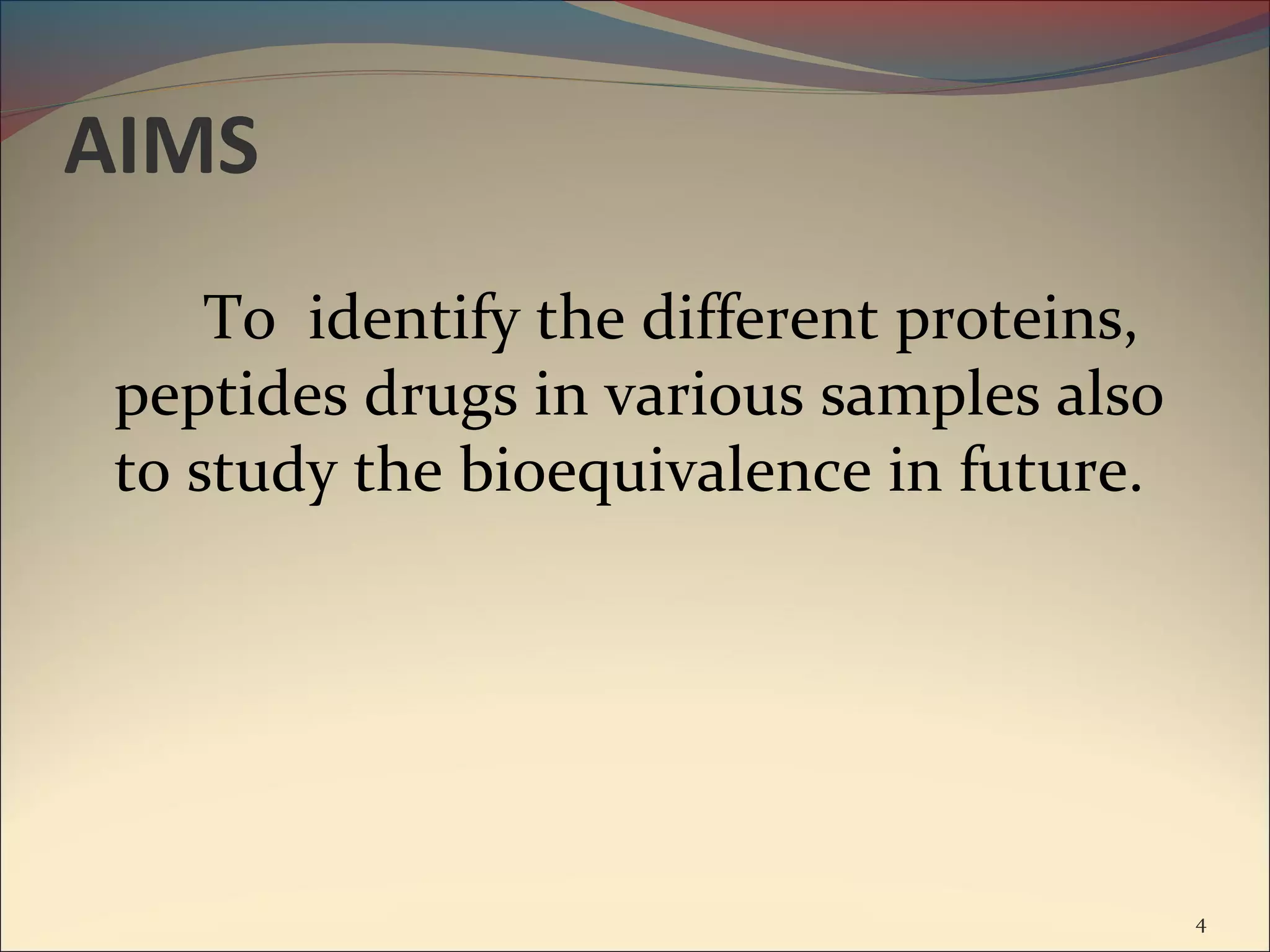 AIMS

To identify the different proteins, peptides drugs in various samples also to study the bioequivalence in future.

4